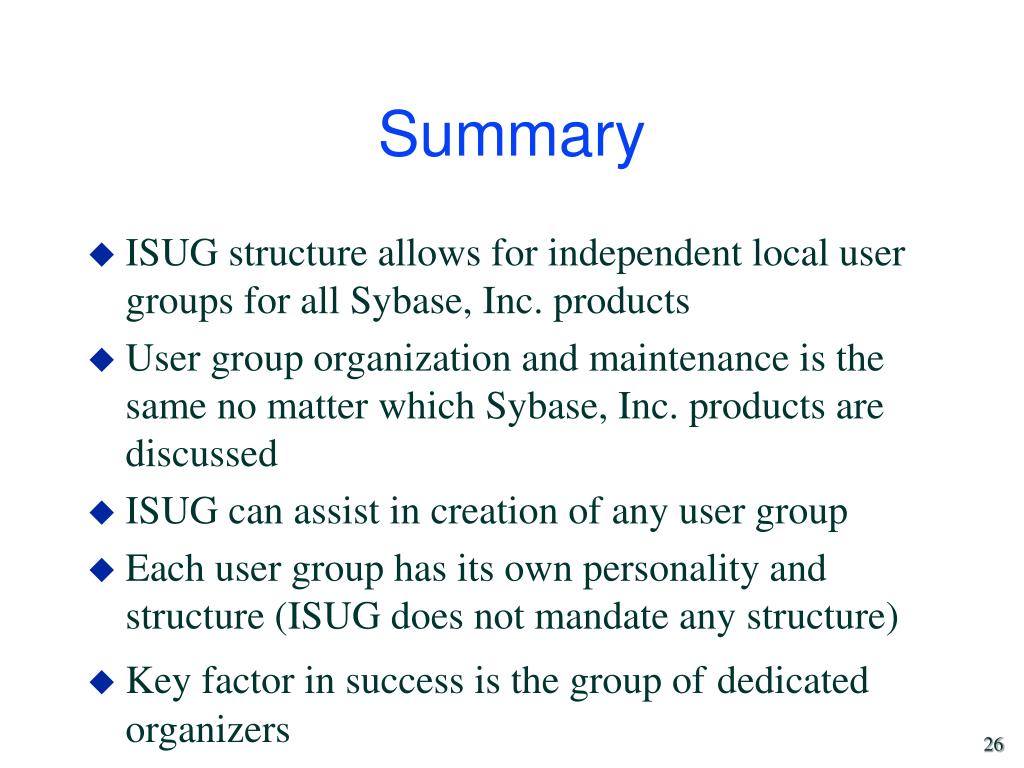 Summary

◆ ISUG structure allows for independent local user groups for all Sybase, Inc. products

◆ User group organization and maintenance is the same no matter which Sybase, Inc. products are discussed

◆ ISUG can assist in creation of any user group

◆ Each user group has its own personality and structure (ISUG does not mandate any structure)

◆ Key factor in success is the group of dedicated organizers

26